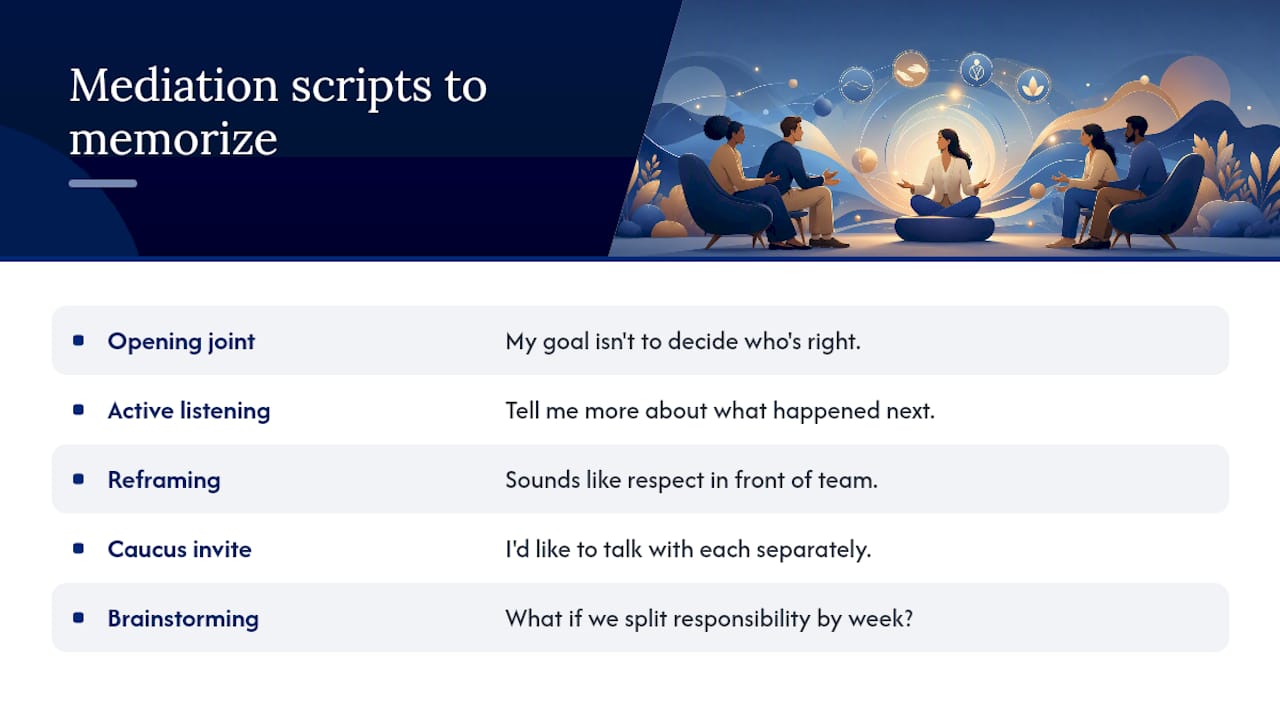 Mediation scripts to memorize

| | |
|---|---|
| Opening joint | My goal isn't to decide who's right. |
| Active listening | Tell me more about what happened next. |
| Reframing | Sounds like respect in front of team. |
| Caucus invite | I'd like to talk with each separately. |
| Brainstorming | What if we split responsibility by week? |